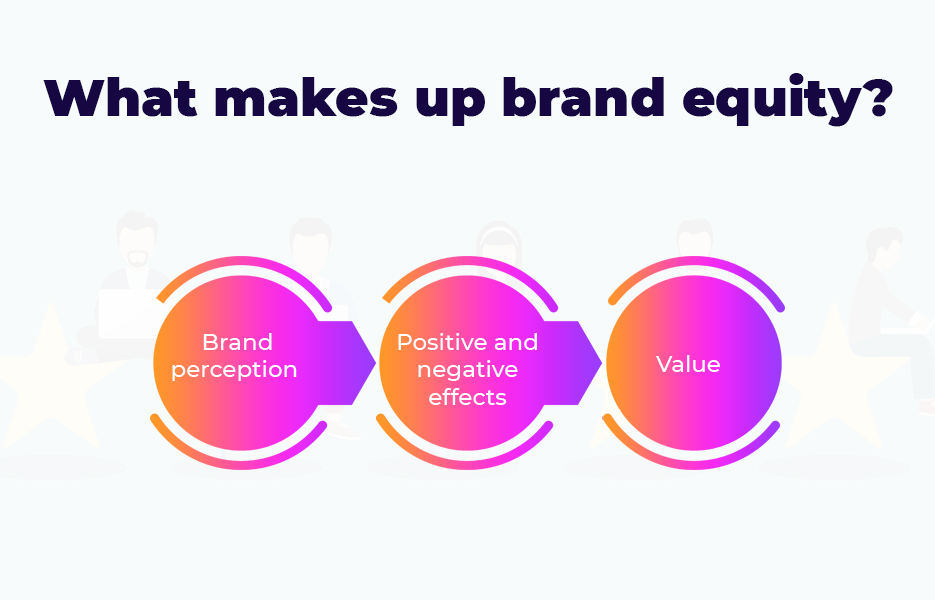 What makes up brand equity?

Brand perception

Positive and negative effects

Value